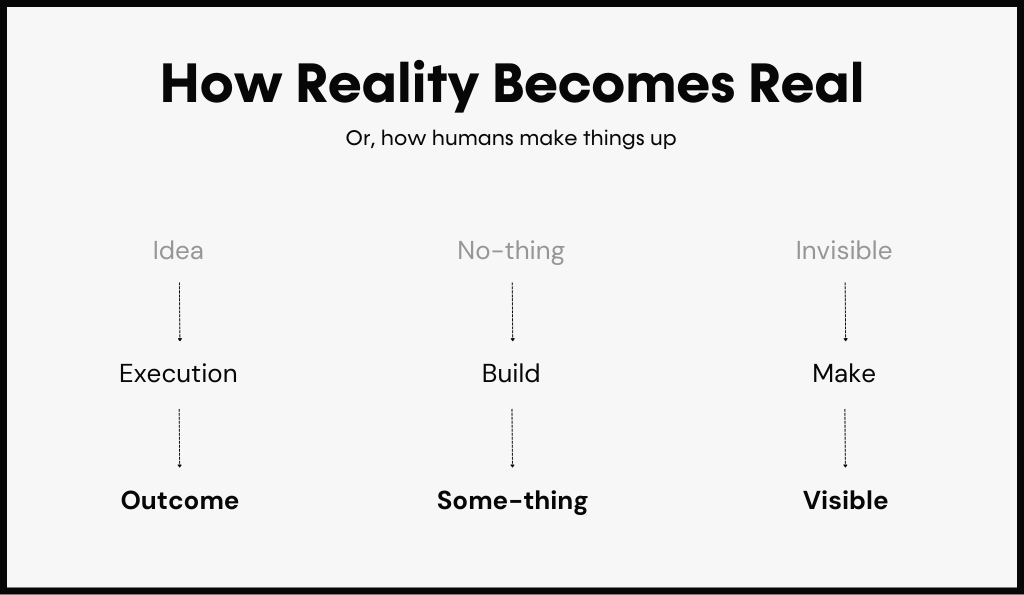 How Reality Becomes Real

Or, how humans make things up

Idea

Execution

Outcome

No-thing

Build

Some-thing

Invisible

Make

Visible